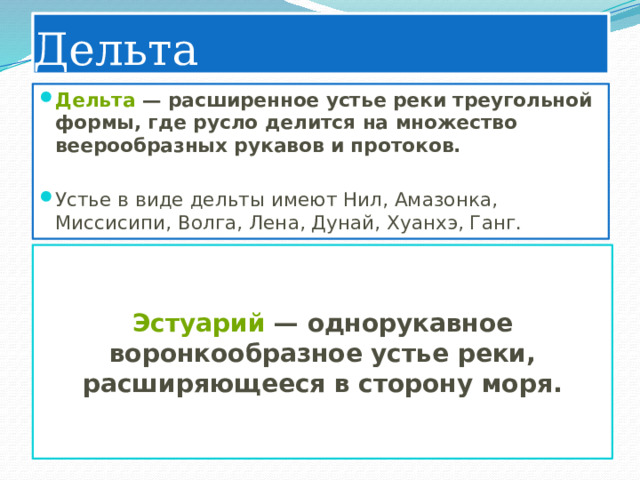 Дельта

Дельта — расширенное устье реки треугольной формы, где русло делится на множество веерообразных рукавов и протоков.

Устье в виде дельты имеют Нил, Амазонка, Миссисипи, Волга, Лена, Дунай, Хуанхэ, Ганг.

Эстуарий — однорукавное воронкообразное устье реки, расширяющееся в сторону моря.